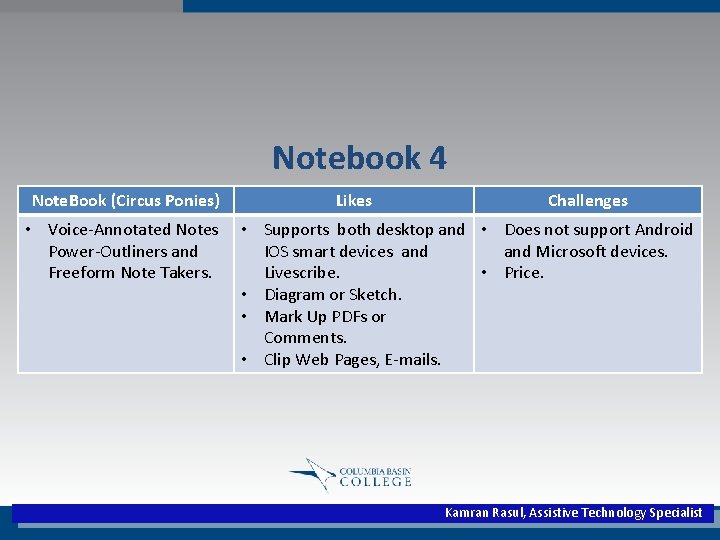 Notebook 4

| NoteBook (Circus Ponies) | Likes | Challenges |
|---|---|---|
| • Voice-Annotated Notes Power-Outliners and Freeform Note Takers. | • Supports both desktop and IOS smart devices and Livescribe. • Diagram or Sketch. • Mark Up PDFs or Comments. • Clip Web Pages, E-mails. | • Does not support Android and Microsoft devices. • Price. |

COLUMBIA BASIN COLLEGE

Kamran Rasul, Assistive Technology Specialist